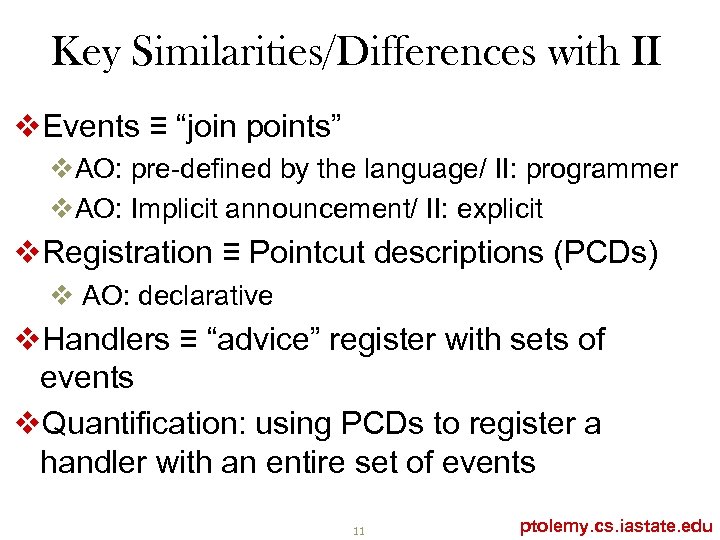 Key Similarities/Differences with II

❖Events ≡ “join points”

❖AO: pre-defined by the language/ II: programmer

❖AO: Implicit announcement/ II: explicit

❖Registration ≡ Pointcut descriptions (PCDs)

❖ AO: declarative

❖Handlers ≡ “advice” register with sets of events

❖Quantification: using PCDs to register a handler with an entire set of events

11

ptolemy.cs.iastate.edu